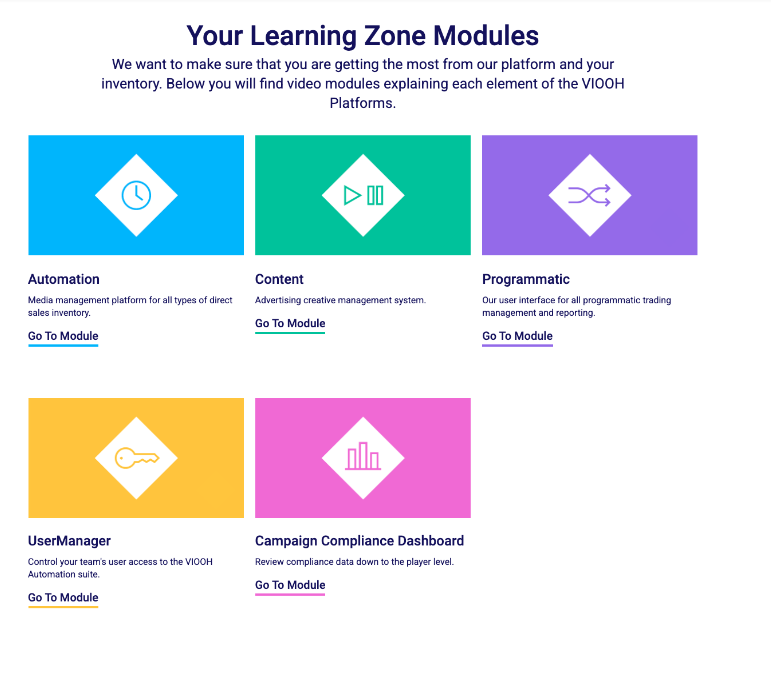 Your Learning Zone Modules

We want to make sure that you are getting the most from our platform and your inventory. Below you will find video modules explaining each element of the VIOOH Platforms.

Automation

Media management platform for all types of direct sales inventory.

Go To Module

Content

Advertising creative management system.

Go To Module

Programmatic

Our user interface for all programmatic trading management and reporting.

Go To Module

UserManager

Control your team's user access to the VIOOH Automation suite.

Go To Module

Campaign Compliance Dashboard

Review compliance data down to the player level.

Go To Module